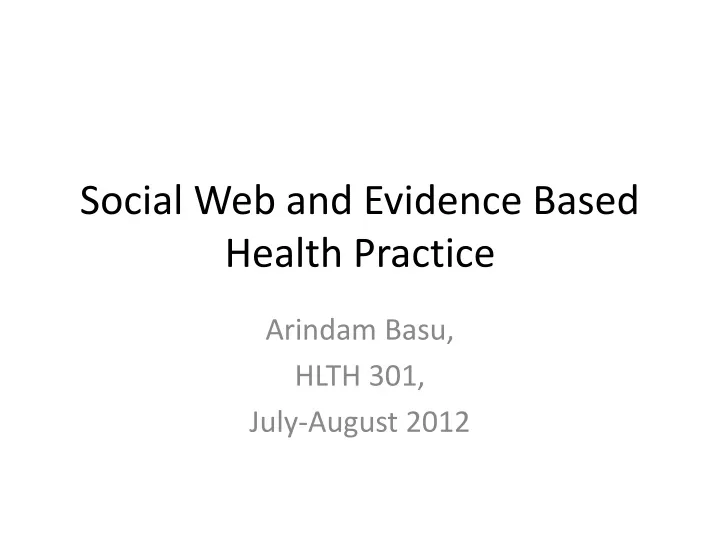 Social Web and Evidence Based Health Practice

Arindam Basu,
HLTH 301,
July-August 2012